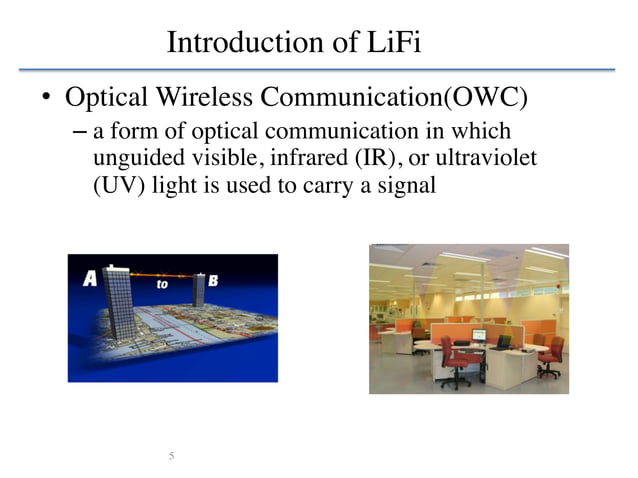 Introduction of LiFi

• Optical Wireless Communication(OWC)
– a form of optical communication in which unguided visible, infrared (IR), or ultraviolet (UV) light is used to carry a signal

A to B

5